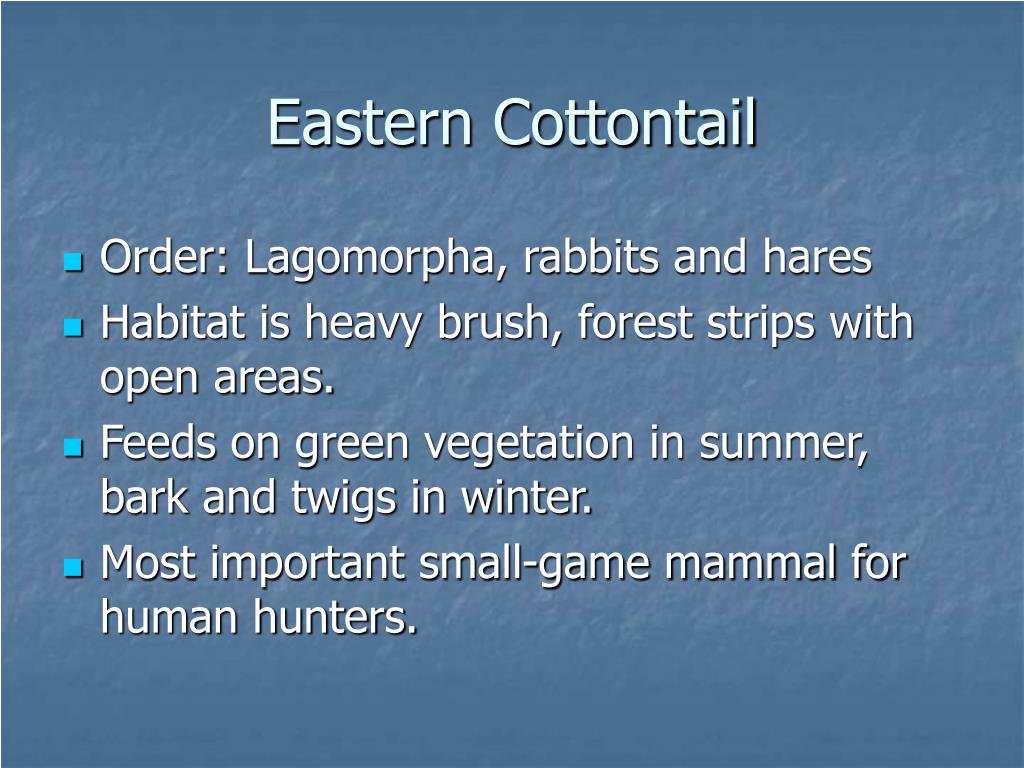 Eastern Cottontail

Order: Lagomorpha, rabbits and hares

Habitat is heavy brush, forest strips with open areas.

Feeds on green vegetation in summer, bark and twigs in winter.

Most important small-game mammal for human hunters.